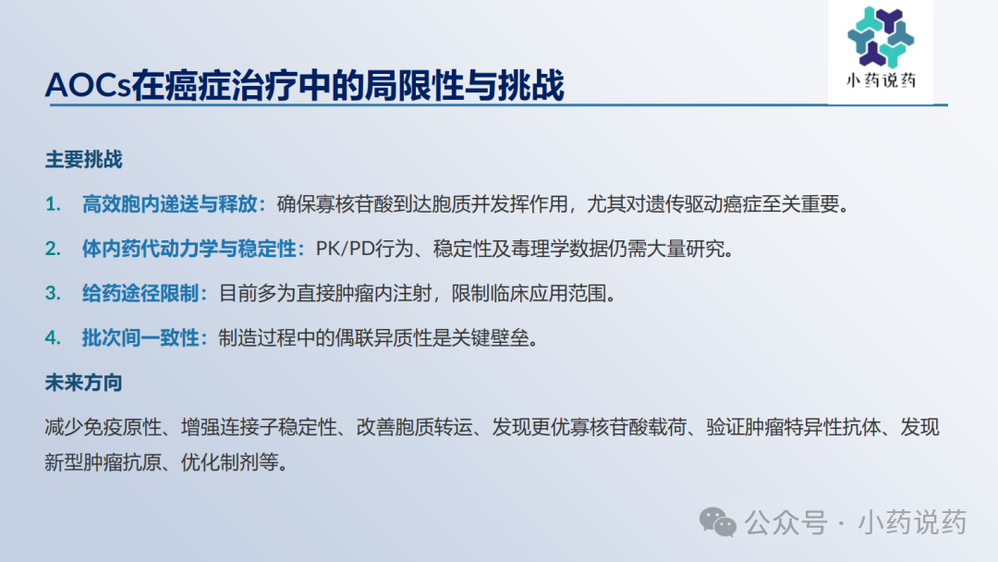 小药说药

AOCs在癌症治疗中的局限性与挑战

主要挑战

1. 高效胞内递送与释放：确保寡核苷酸到达胞质并发挥作用，尤其对遗传驱动癌症至关重要。

2. 体内药代动力学与稳定性：PK/PD行为、稳定性及毒理学数据仍需大量研究。

3. 给药途径限制：目前多为直接肿瘤内注射，限制临床应用范围。

4. 批次间一致性：制造过程中的偶联异质性是关键壁垒。

未来方向

减少免疫原性、增强连接子稳定性、改善胞质转运、发现更优寡核苷酸载荷、验证肿瘤特异性抗体、发现新型肿瘤抗原、优化制剂等。

公众号 · 小药说药